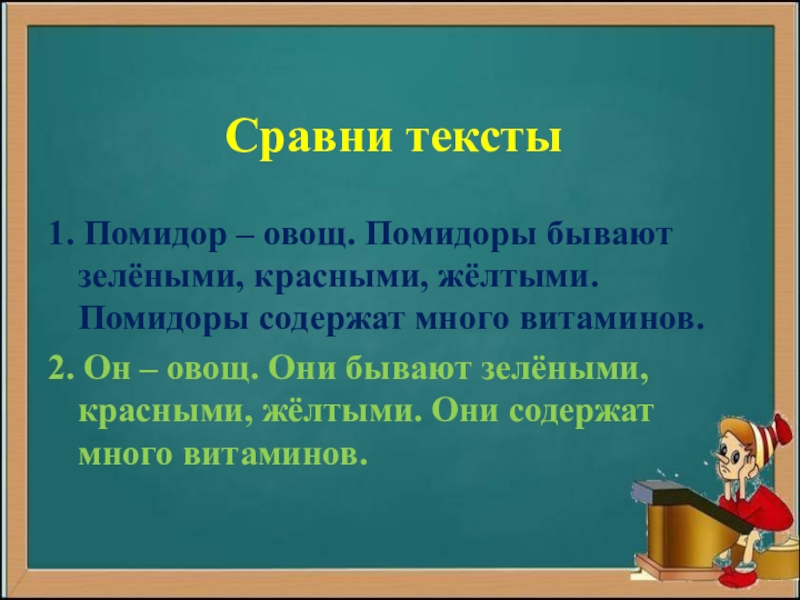 Сравни тексты

1. Помидор – овощ. Помидоры бывают зелёными, красными, жёлтыми. Помидоры содержат много витаминов.

2. Он – овощ. Они бывают зелёными, красными, жёлтыми. Они содержат много витаминов.